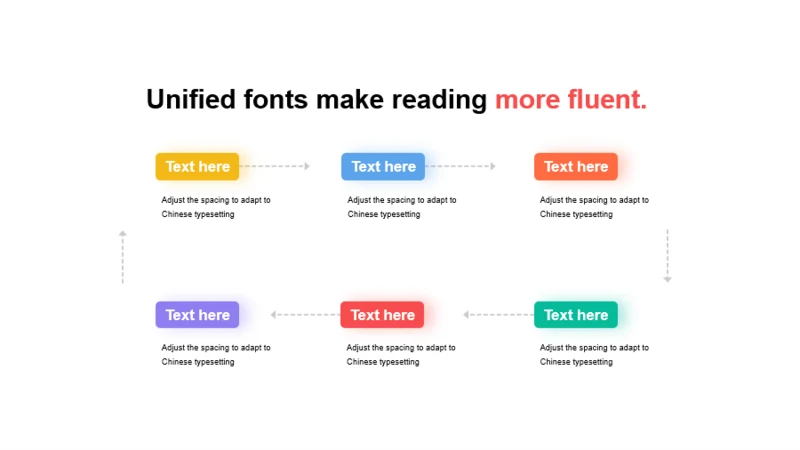 Unified fonts make reading more fluent.

Text here

Adjust the spacing to adapt to Chinese typesetting

Text here

Adjust the spacing to adapt to Chinese typesetting

Text here

Adjust the spacing to adapt to Chinese typesetting

Text here

Adjust the spacing to adapt to Chinese typesetting

Text here

Adjust the spacing to adapt to Chinese typesetting

Text here

Adjust the spacing to adapt to Chinese typesetting